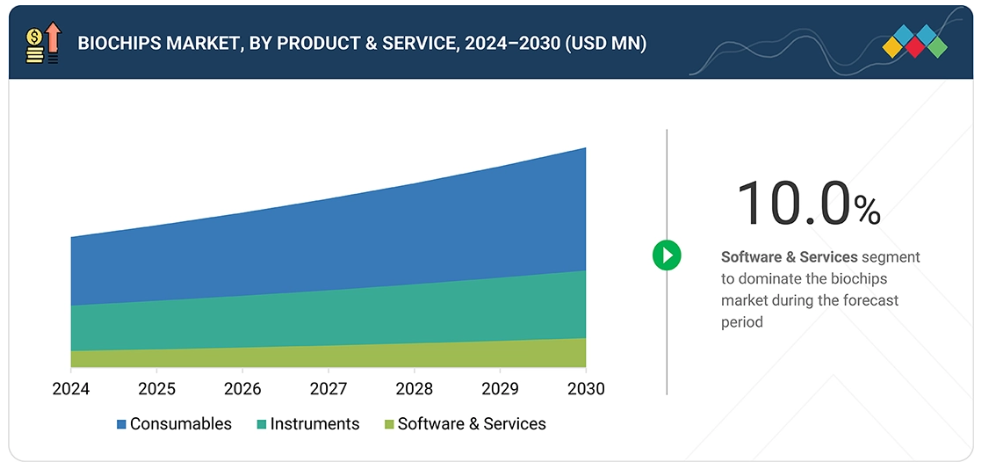 BIOCHIPS MARKET, BY PRODUCT & SERVICE, 2024–2030 (USD MN)

2024 2025 2026 2027 2028 2029 2030

Consumables Instruments Software & Services

10.0%

Software & Services segment to dominate the biochips market during the forecast period